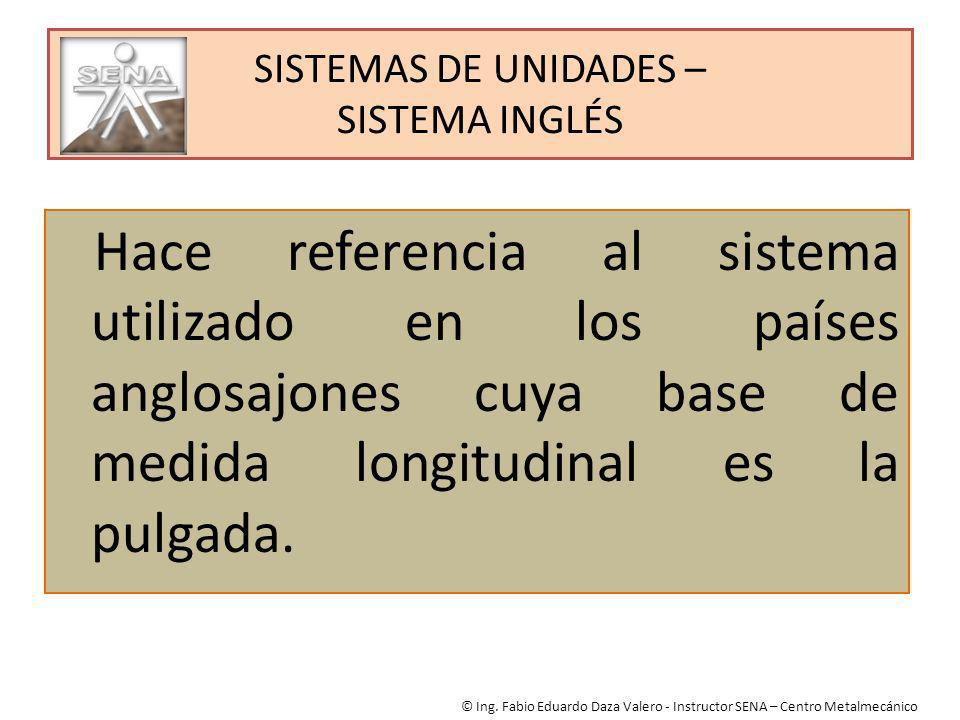 SENA

SISTEMAS DE UNIDADES – SISTEMA INGLÉS

Hace referencia al sistema utilizado en los países anglosajones cuya base de medida longitudinal es la pulgada.

© Ing. Fabio Eduardo Daza Valero - Instructor SENA – Centro Metalmecánico